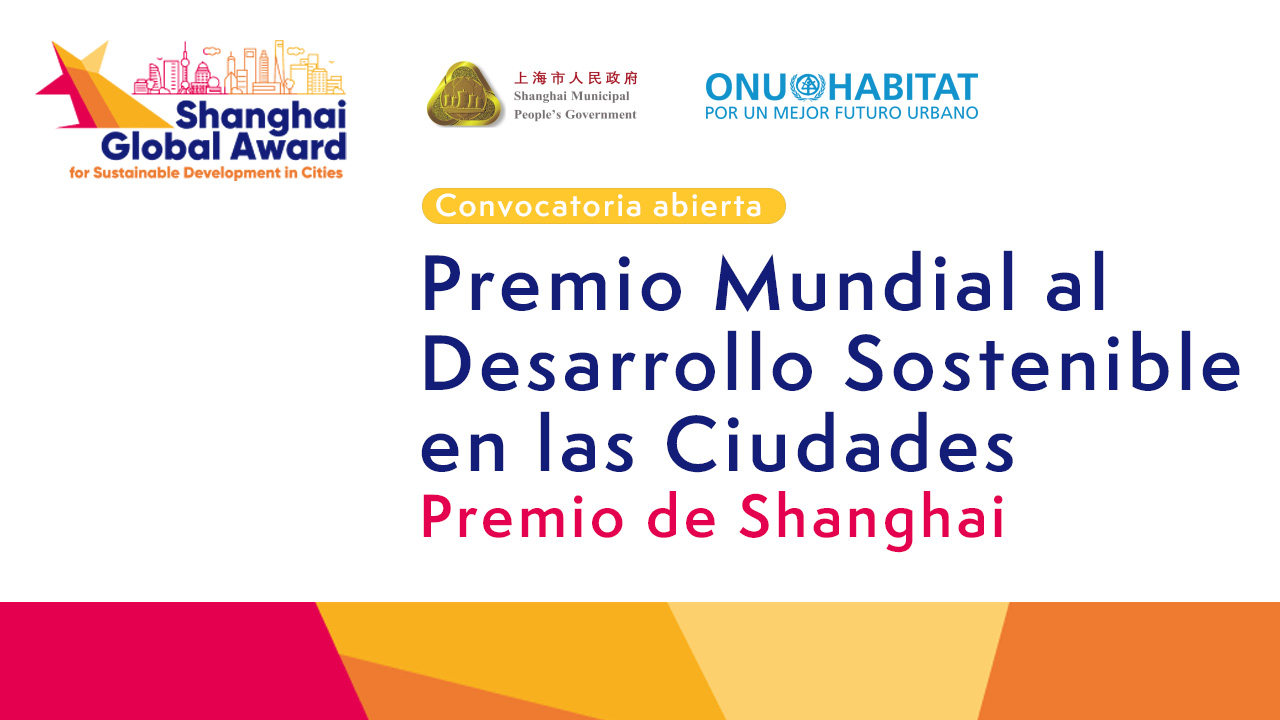 Shanghai Global Award
for Sustainable Development in Cities

上海市人民政府
Shanghai Municipal People's Government

ONU HABITAT
POR UN MEJOR FUTURO URBANO

Convocatoria abierta

Premio Mundial al Desarrollo Sostenible en las Ciudades

Premio de Shanghai